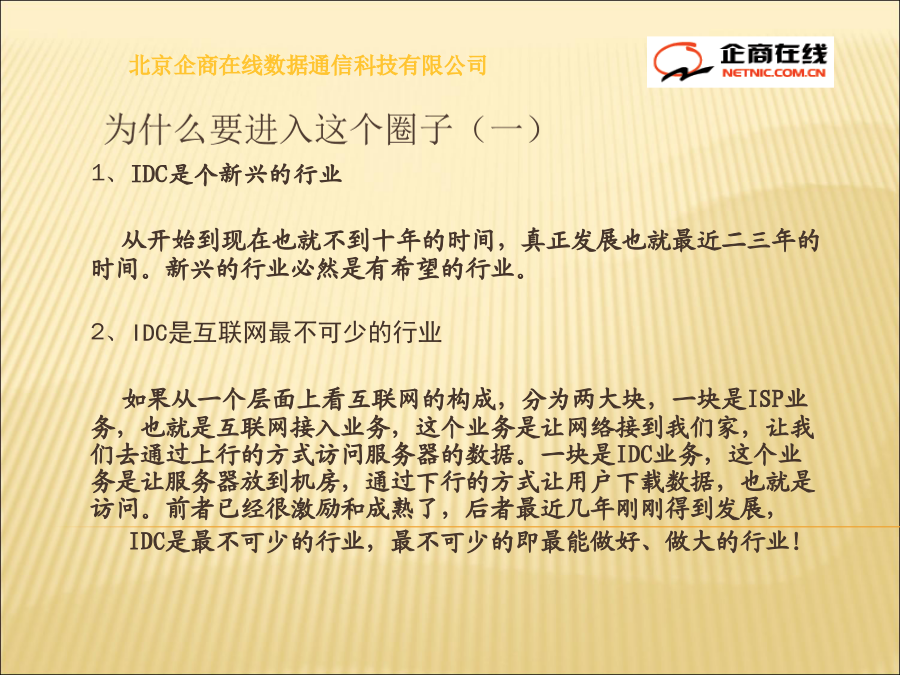 北京企商在线数据通信科技有限公司

企商在线
NETNIC.COM.CN

为什么要进入这个圈子（一）

1、IDC是个新兴的行业

从开始到现在也就不到十年的时间，真正发展也就最近二三年的时间。新兴的行业必然是有希望的行业。

2、IDC是互联网最不可少的行业

如果从一个层面上看互联网的构成，分为两大块，一块是ISP业务，也就是互联网接入业务，这个业务是让网络接到我们家，让我们去通过上行的方式访问服务器的数据。一块是IDC业务，这个业务是让服务器放到机房，通过下行的方式让用户下载数据，也就是访问。前者已经很激励和成熟了，后者最近几年刚刚得到发展，

IDC是最不可少的行业，最不可少的即最能做好、做大的行业！